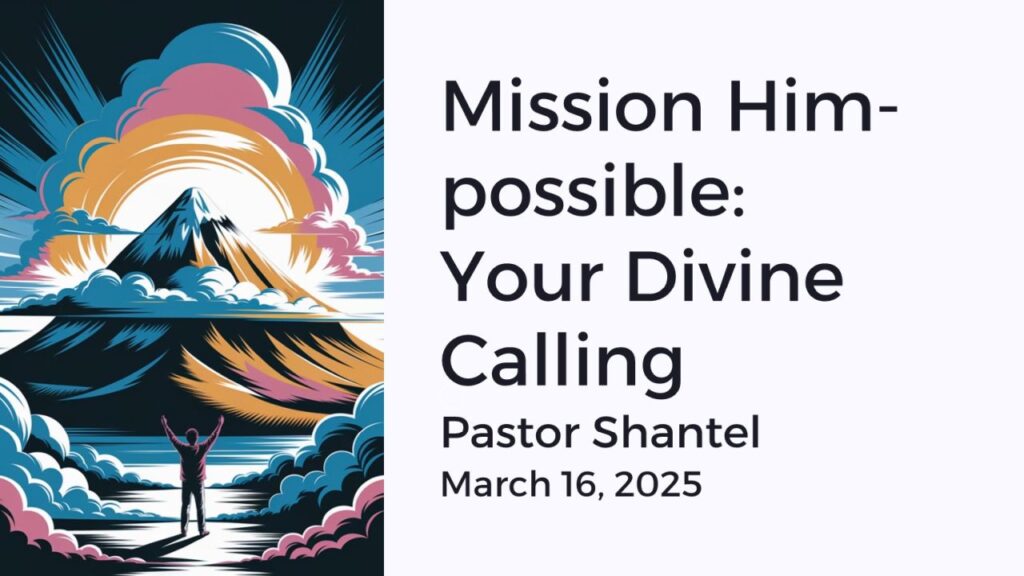 Mission Him-possible: Your Divine Calling
Pastor Shantel
March 16, 2025